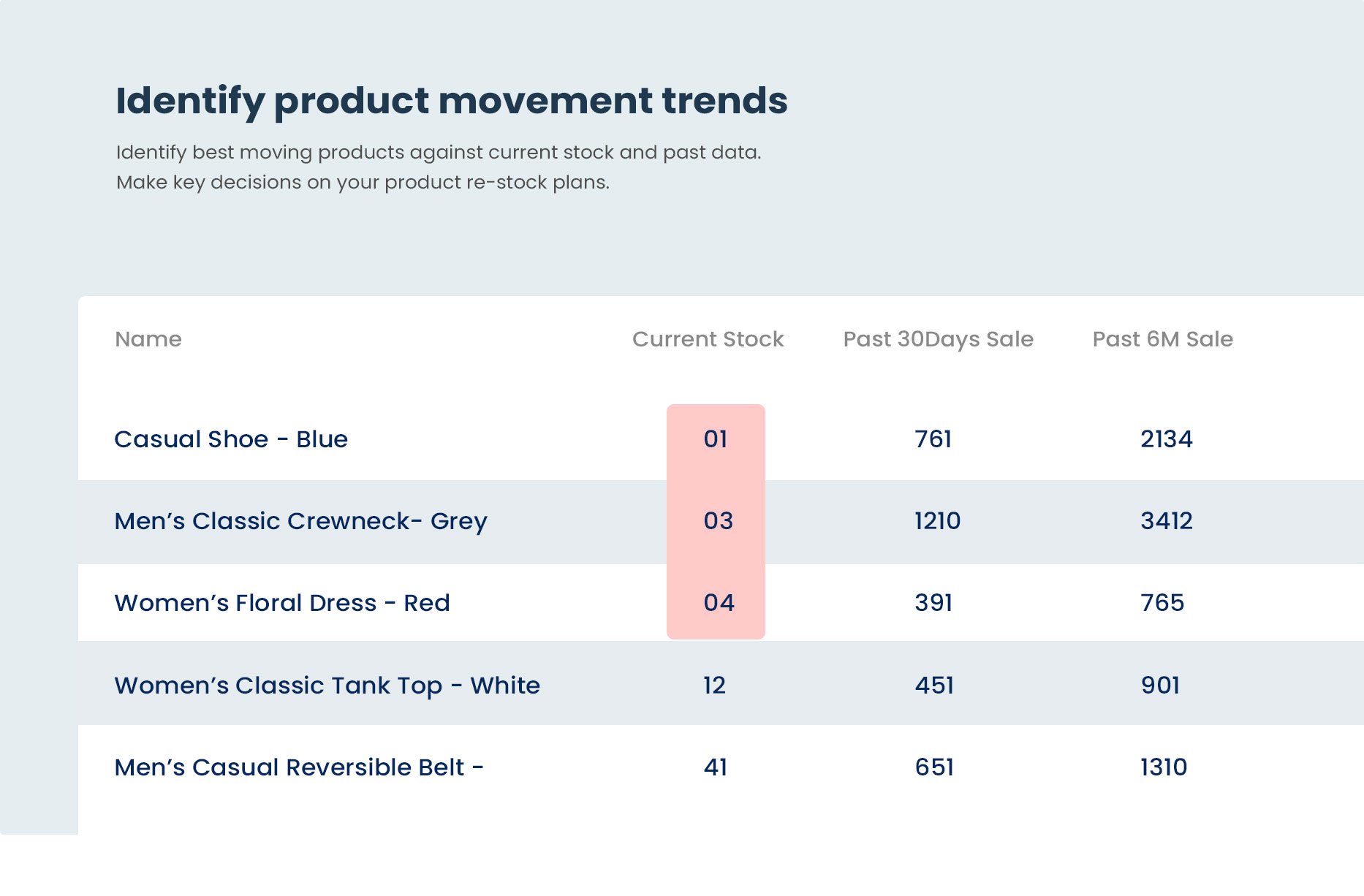 Identify product movement trends

Identify best moving products against current stock and past data.
Make key decisions on your product re-stock plans.

| Name | Current Stock | Past 30Days Sale | Past 6M Sale |
|---|---|---|---|
| Casual Shoe - Blue | 01 | 761 | 2134 |
| Men’s Classic Crewneck- Grey | 03 | 1210 | 3412 |
| Women’s Floral Dress - Red | 04 | 391 | 765 |
| Women’s Classic Tank Top - White | 12 | 451 | 901 |
| Men’s Casual Reversible Belt - | 41 | 651 | 1310 |